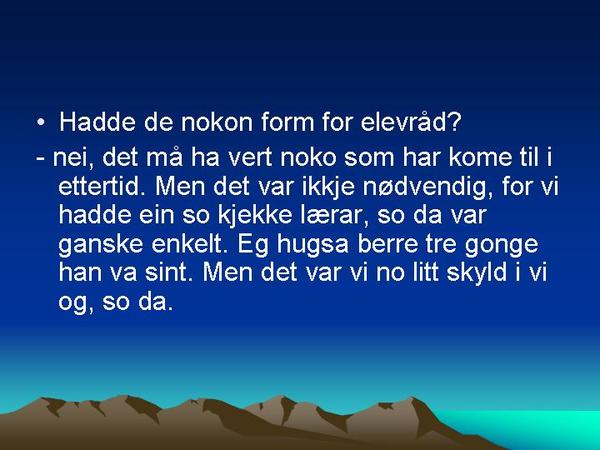 • Hadde de nokon form for elevråd?

- nei, det må ha vert noko som har kome til i ettertid. Men det var ikkje nødvendig, for vi hadde ein so kjekke lærar, so da var ganske enkelt. Eg hugsa berre tre gonge han va sint. Men det var vi no litt skyld i vi og, so da.